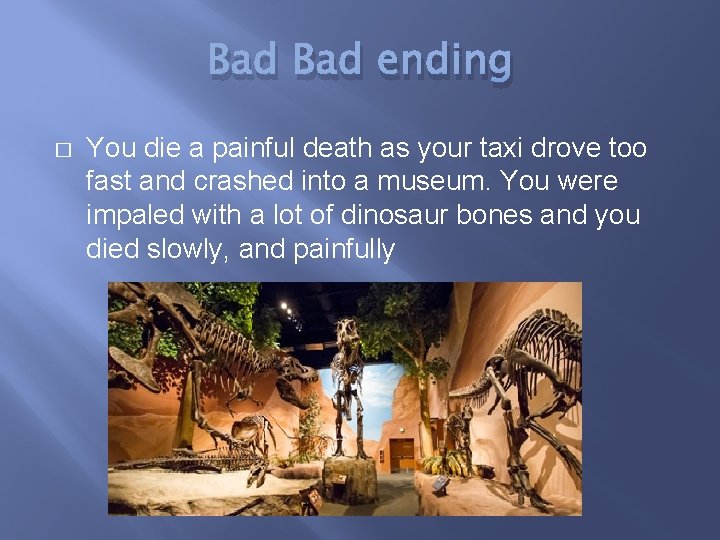 Bad Bad ending

□ You die a painful death as your taxi drove too fast and crashed into a museum. You were impaled with a lot of dinosaur bones and you died slowly, and painfully